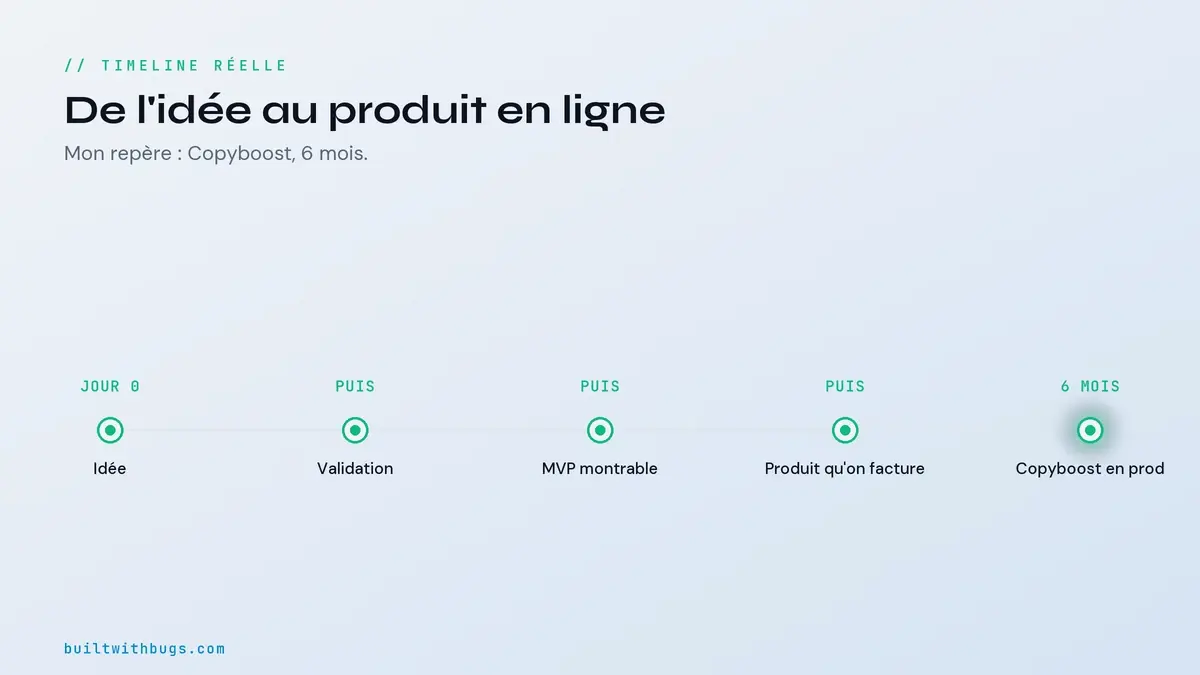 // TIMELINE RÉELLE

De l'idée au produit en ligne

Mon repère : Copyboost, 6 mois.

JOUR 0
Idée

PUIS
Validation

PUIS
MVP montrable

PUIS
Produit qu'on facture

6 MOIS
Copyboost en prod

builtwithbugs.com